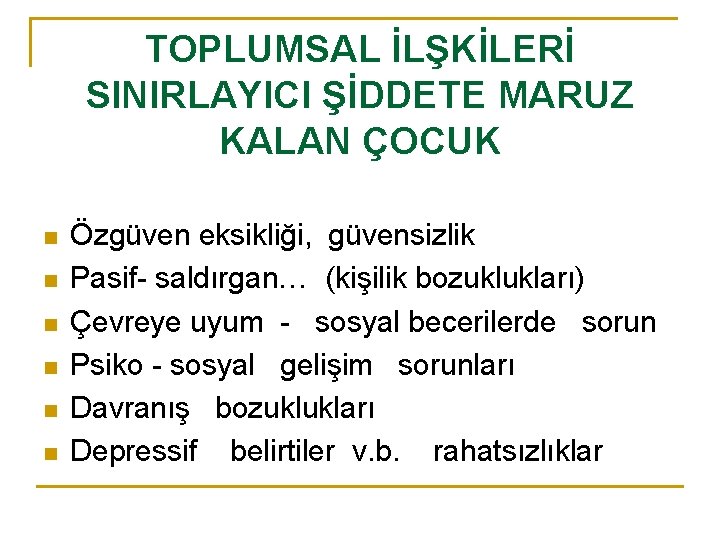 TOPLUMSAL İLŞKİLERİ SINIRLAYICI ŞİDDETE MARUZ KALAN ÇOCUK

- Özgüven eksikliği, güvensizlik
- Pasif- saldırgan… (kişilik bozuklukları)
- Çevreye uyum - sosyal becerilerde sorun
- Psiko - sosyal gelişim sorunları
- Davranış bozuklukları
- Depressif belirtiler v.b. rahatsızlıklar